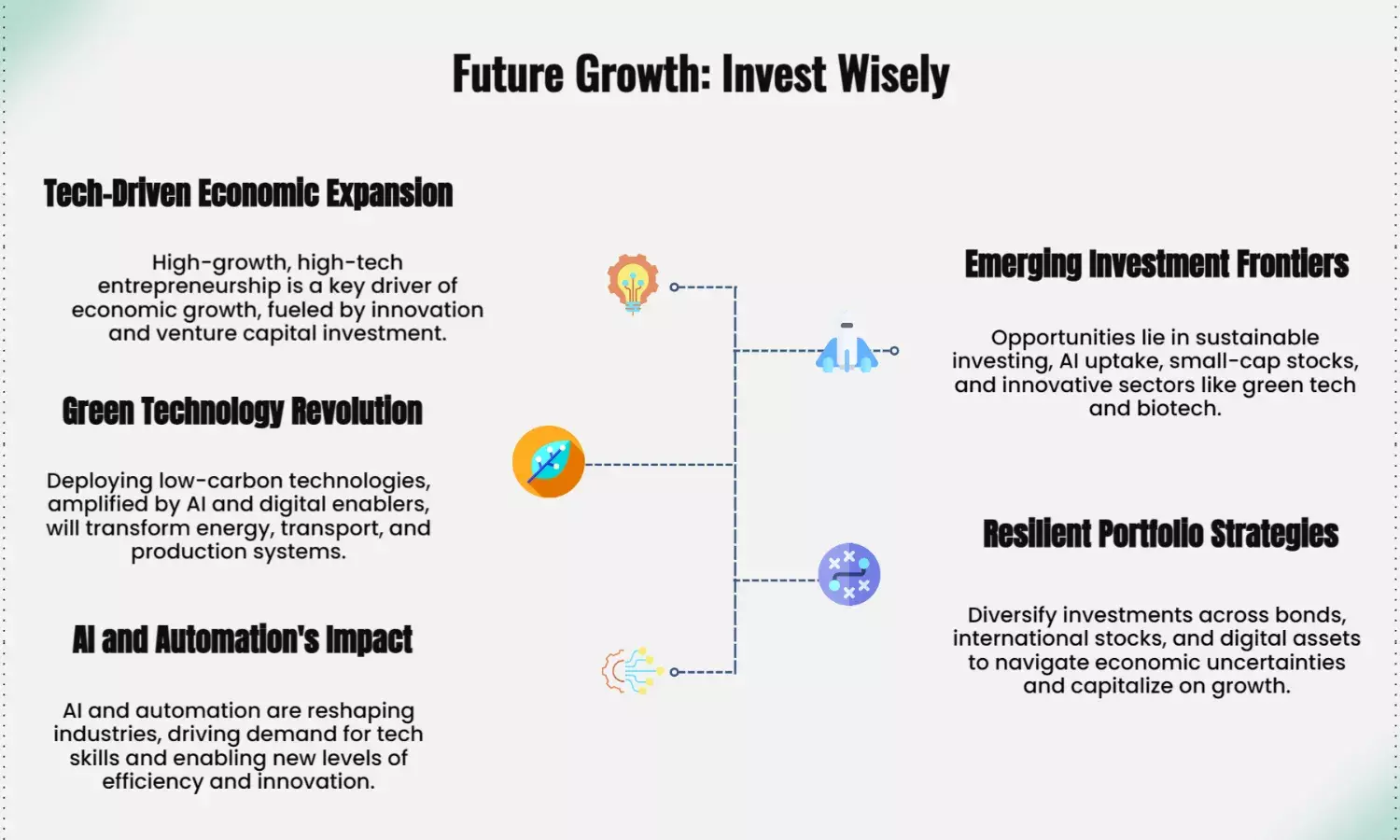 Future Growth: Invest Wisely

Tech-Driven Economic Expansion

High-growth, high-tech entrepreneurship is a key driver of economic growth, fueled by innovation and venture capital investment.

Green Technology Revolution

Deploying low-carbon technologies, amplified by AI and digital enablers, will transform energy, transport, and production systems.

AI and Automation's Impact

AI and automation are reshaping industries, driving demand for tech skills and enabling new levels of efficiency and innovation.

Emerging Investment Frontiers

Opportunities lie in sustainable investing, AI uptake, small-cap stocks, and innovative sectors like green tech and biotech.

Resilient Portfolio Strategies

Diversify investments across bonds, international stocks, and digital assets to navigate economic uncertainties and capitalize on growth.